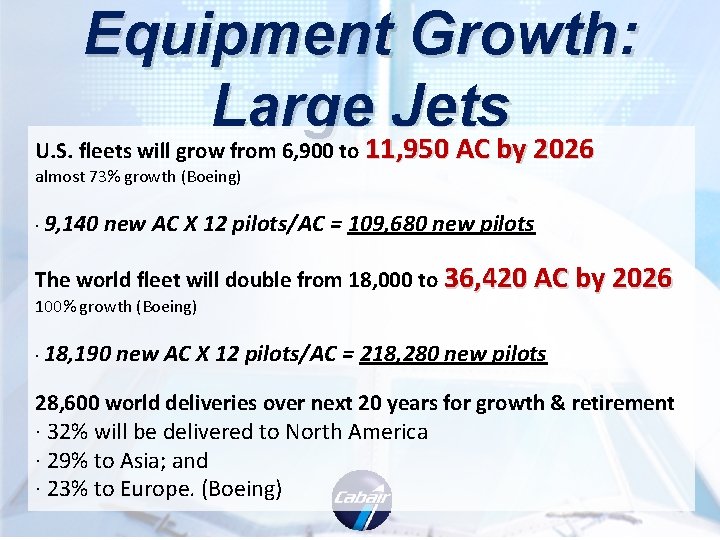 Equipment Growth: Large Jets

U.S. fleets will grow from 6,900 to 11,950 AC by 2026
almost 73% growth (Boeing)

· 9,140 new AC X 12 pilots/AC = 109,680 new pilots

The world fleet will double from 18,000 to 36,420 AC by 2026
100% growth (Boeing)

· 18,190 new AC X 12 pilots/AC = 218,280 new pilots

28,600 world deliveries over next 20 years for growth & retirement
· 32% will be delivered to North America
· 29% to Asia; and
· 23% to Europe. (Boeing)

Cabair